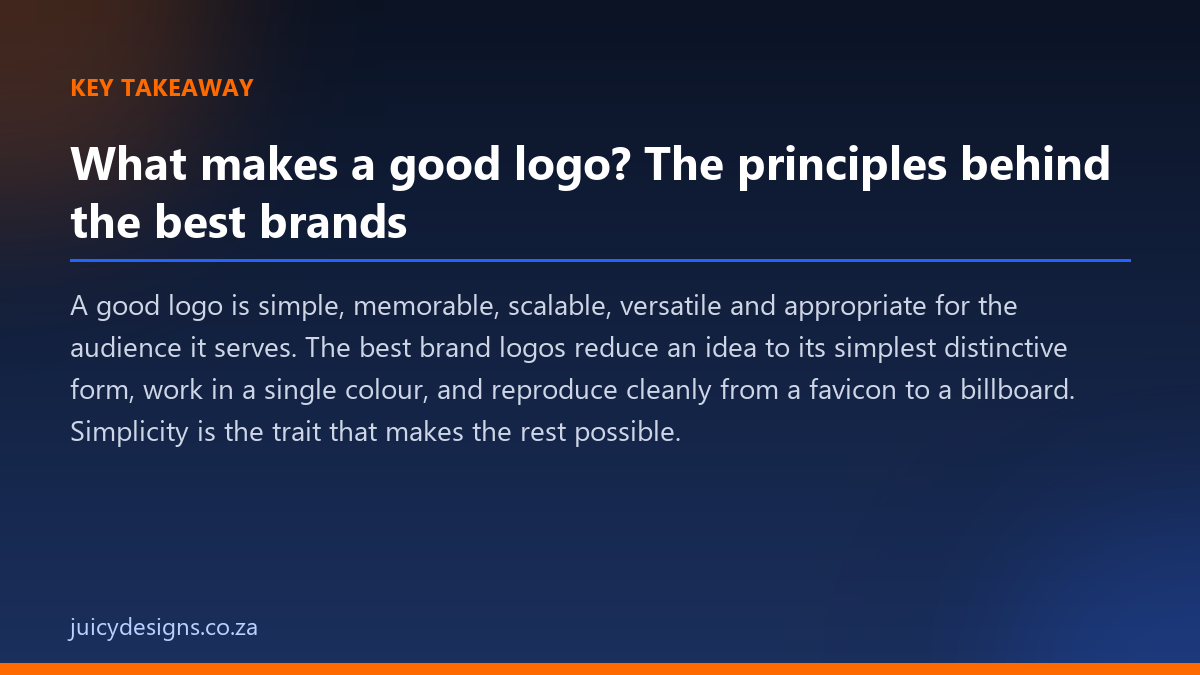 KEY TAKEAWAY

What makes a good logo? The principles behind the best brands

A good logo is simple, memorable, scalable, versatile and appropriate for the audience it serves. The best brand logos reduce an idea to its simplest distinctive form, work in a single colour, and reproduce cleanly from a favicon to a billboard. Simplicity is the trait that makes the rest possible.

juicydesigns.co.za